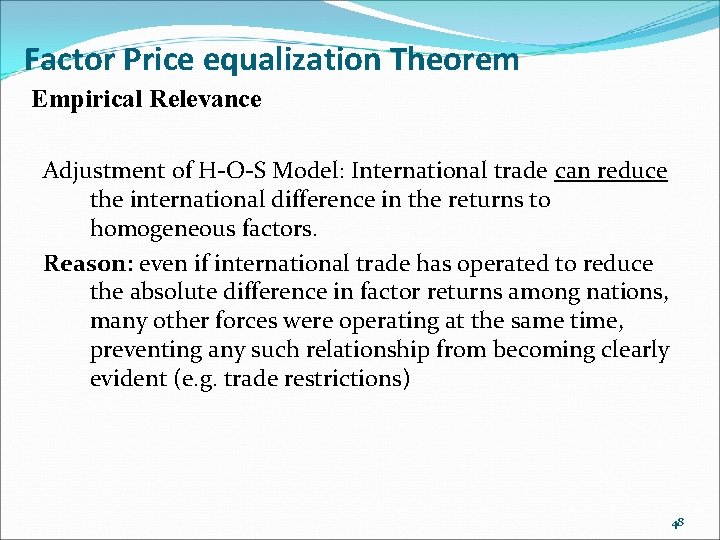 Factor Price equalization Theorem

Empirical Relevance

Adjustment of H-O-S Model: International trade can reduce the international difference in the returns to homogeneous factors.

Reason: even if international trade has operated to reduce the absolute difference in factor returns among nations, many other forces were operating at the same time, preventing any such relationship from becoming clearly evident (e.g. trade restrictions)

48